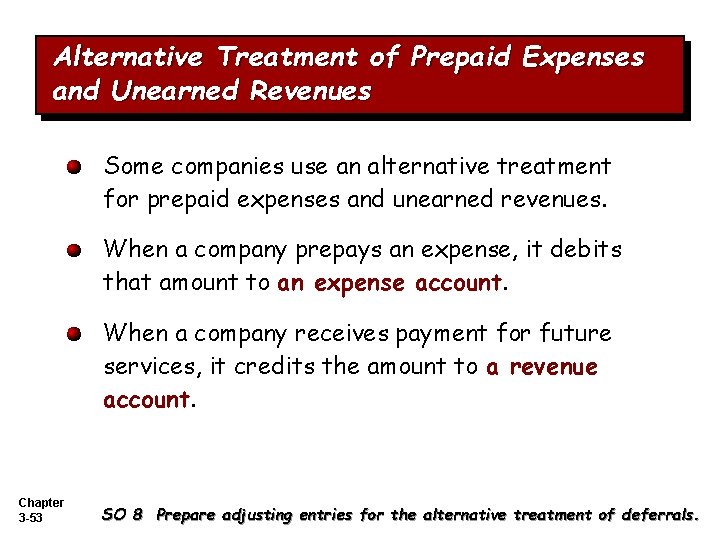 Alternative Treatment of Prepaid Expenses and Unearned Revenues

• Some companies use an alternative treatment for prepaid expenses and unearned revenues.

• When a company prepays an expense, it debits that amount to an expense account.

• When a company receives payment for future services, it credits the amount to a revenue account.

Chapter
3-53

SO 8 Prepare adjusting entries for the alternative treatment of deferrals.